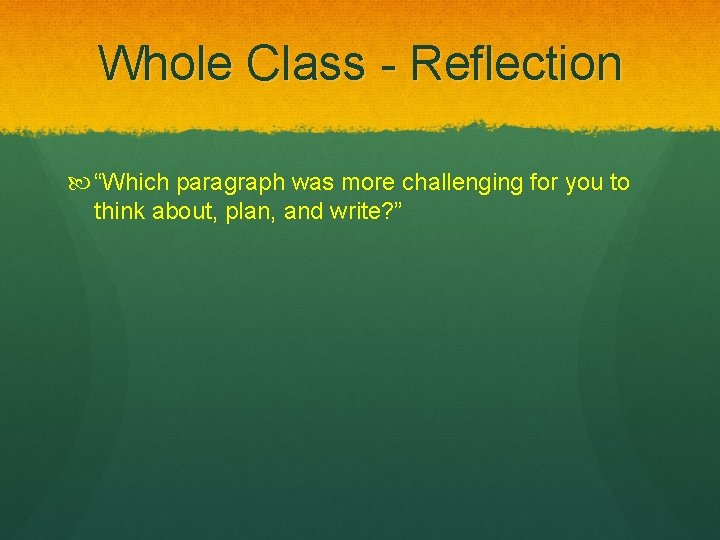 Whole Class - Reflection

“Which paragraph was more challenging for you to think about, plan, and write?”